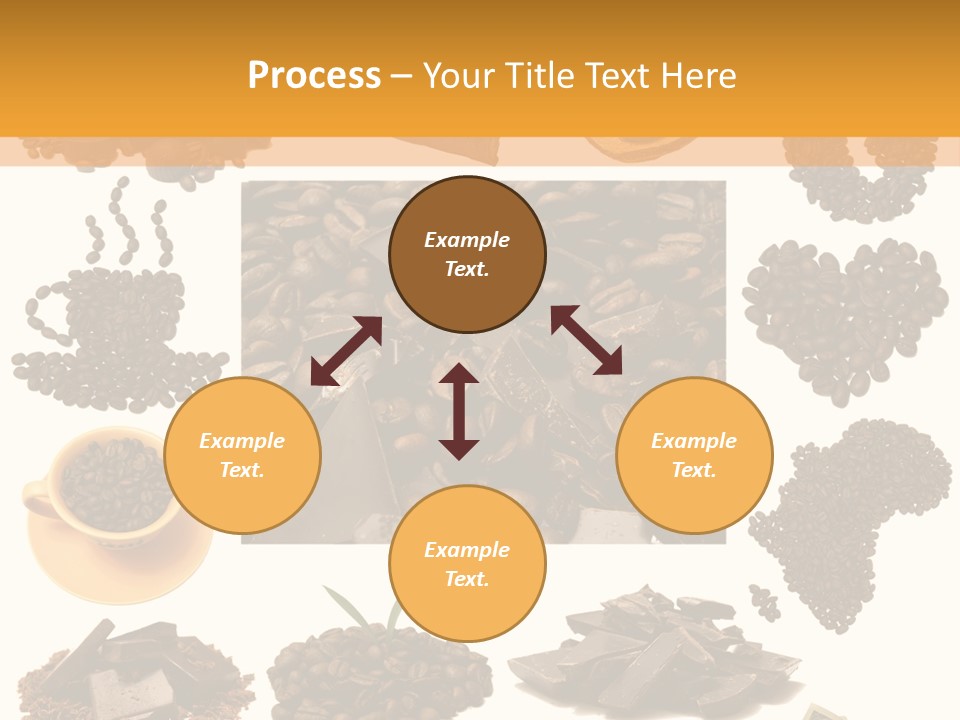 Process – Your Title Text Here

Example Text.

Example Text.

Example Text.

Example Text.